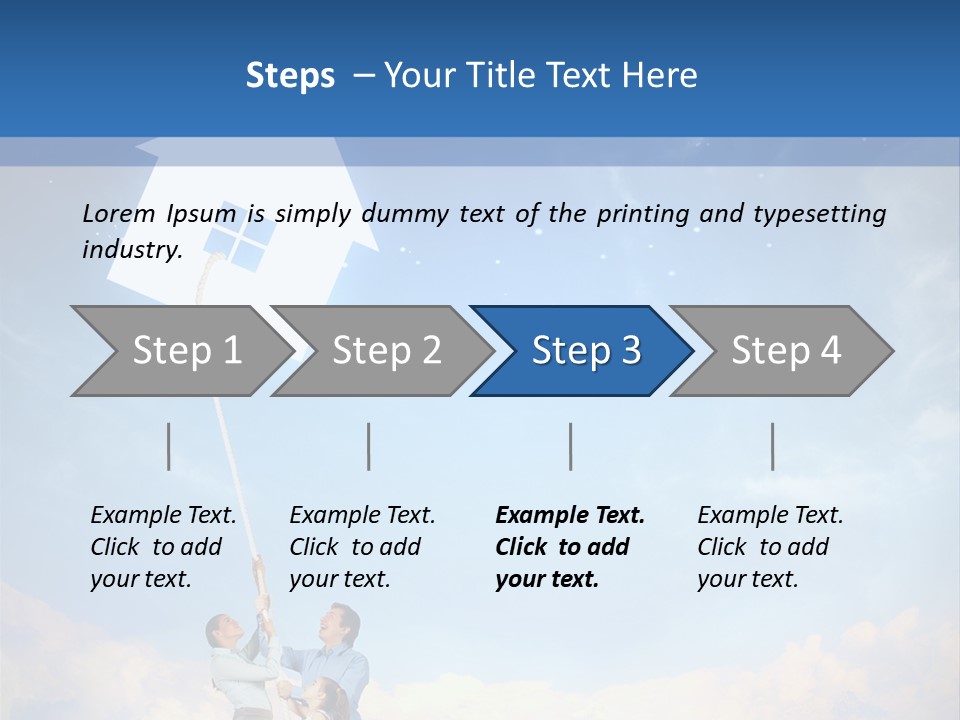 Steps – Your Title Text Here

Lorem Ipsum is simply dummy text of the printing and typesetting industry.

Step 1

Step 2

Step 3

Step 4

Example Text. Click to add your text.

Example Text. Click to add your text.

Example Text. Click to add your text.

Example Text. Click to add your text.